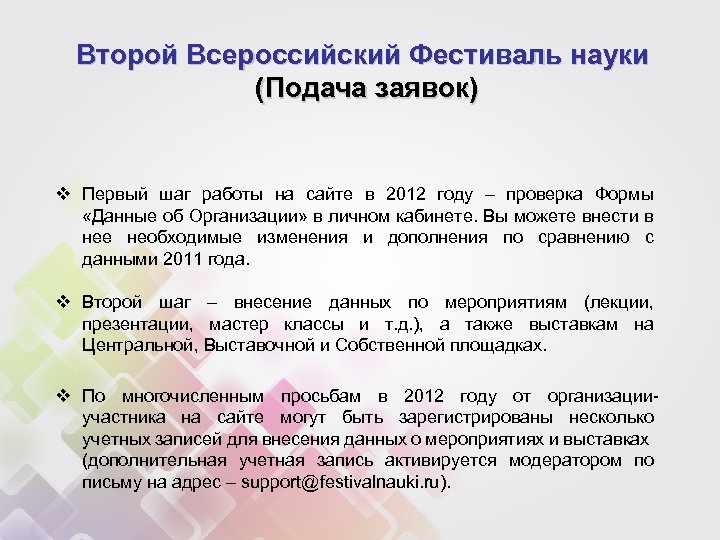 Второй Всероссийский Фестиваль науки
(Подача заявок)

❖ Первый шаг работы на сайте в 2012 году – проверка Формы «Данные об Организации» в личном кабинете. Вы можете внести в нее необходимые изменения и дополнения по сравнению с данными 2011 года.

❖ Второй шаг – внесение данных по мероприятиям (лекции, презентации, мастер классы и т.д.), а также выставкам на Центральной, Выставочной и Собственной площадках.

❖ По многочисленным просьбам в 2012 году от организации-участника на сайте могут быть зарегистрированы несколько учетных записей для внесения данных о мероприятиях и выставках (дополнительная учетная запись активируется модератором по письму на адрес – support@festivalnauki.ru).